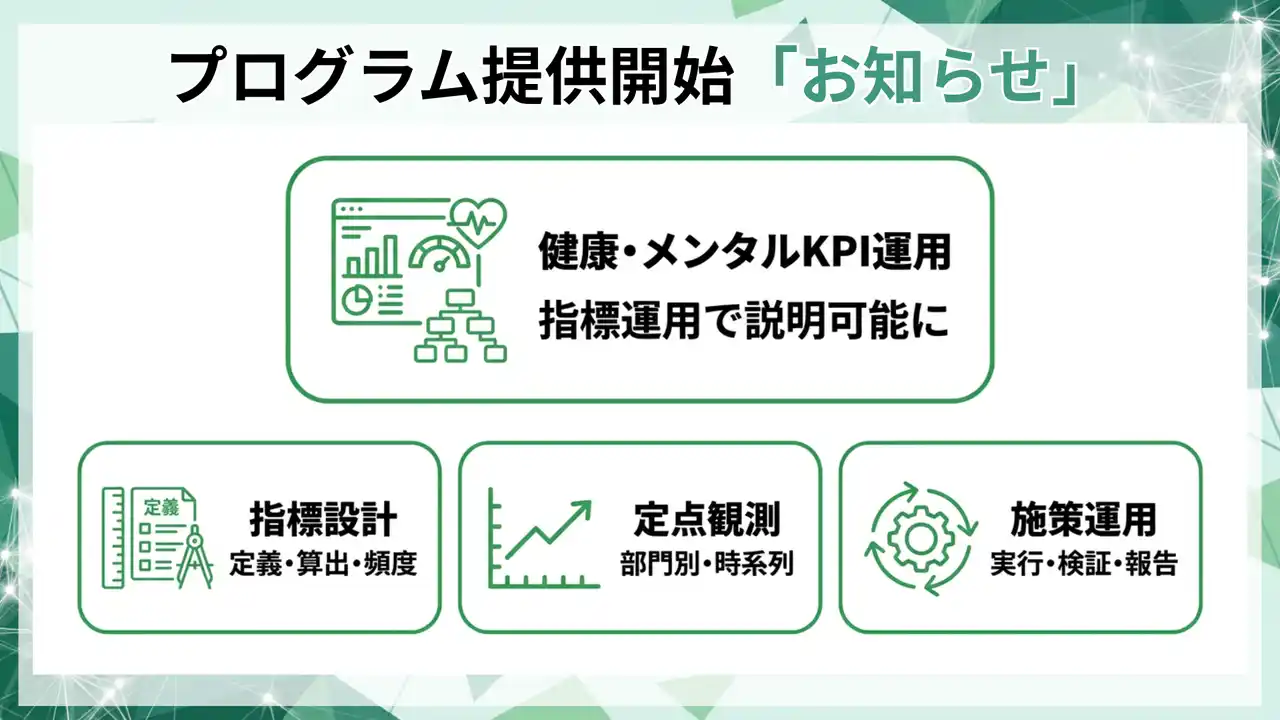 プログラム提供開始「お知らせ」

健康・メンタルKPI運用
指標運用で説明可能に

定義

指標設計
定義・算出・頻度

定点観測
部門別・時系列

施策運用
実行・検証・報告